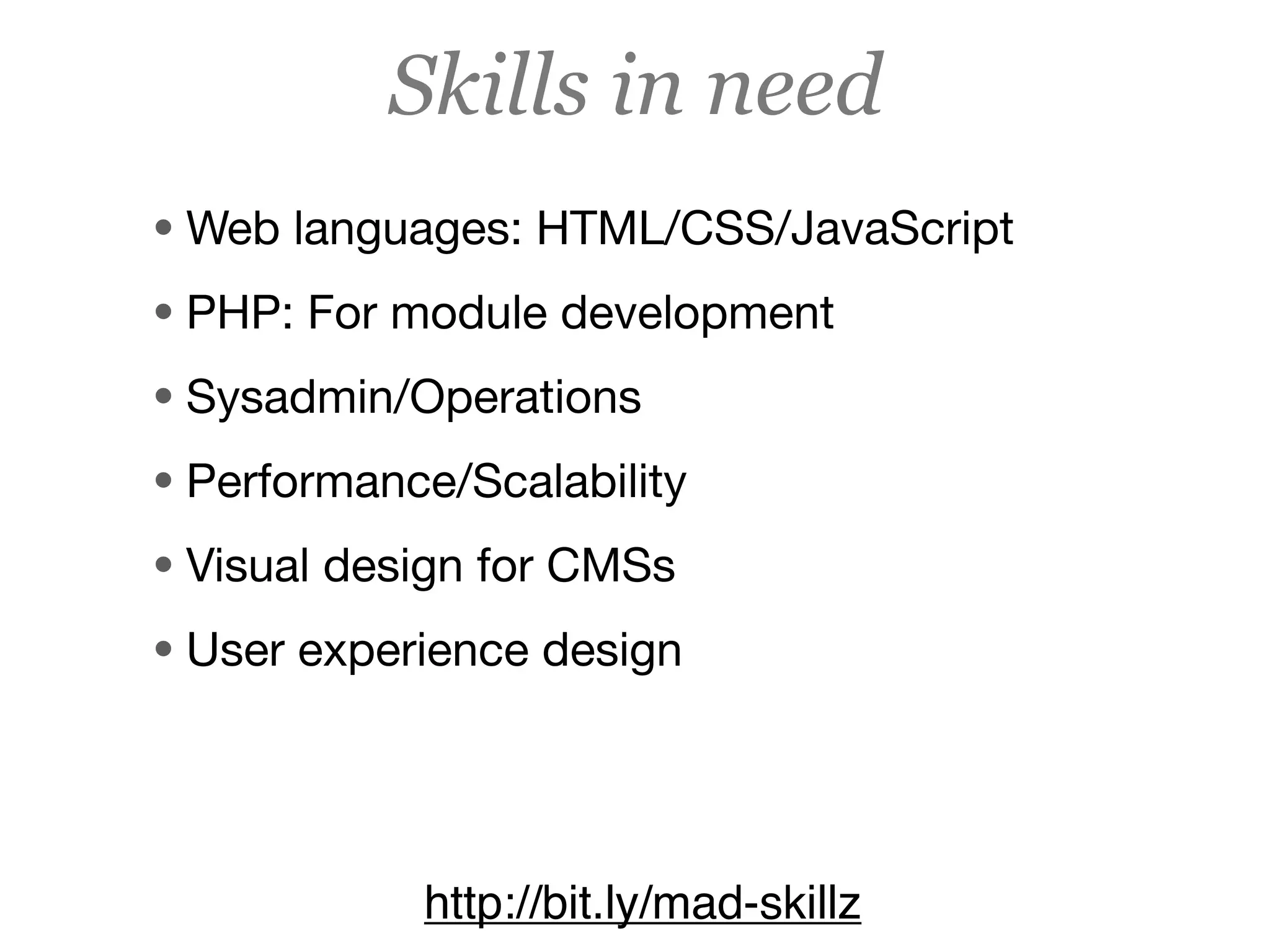 Skills in need

• Web languages: HTML/CSS/JavaScript
• PHP: For module development
• Sysadmin/Operations
• Performance/Scalability
• Visual design for CMSs
• User experience design

http://bit.ly/mad-skillz